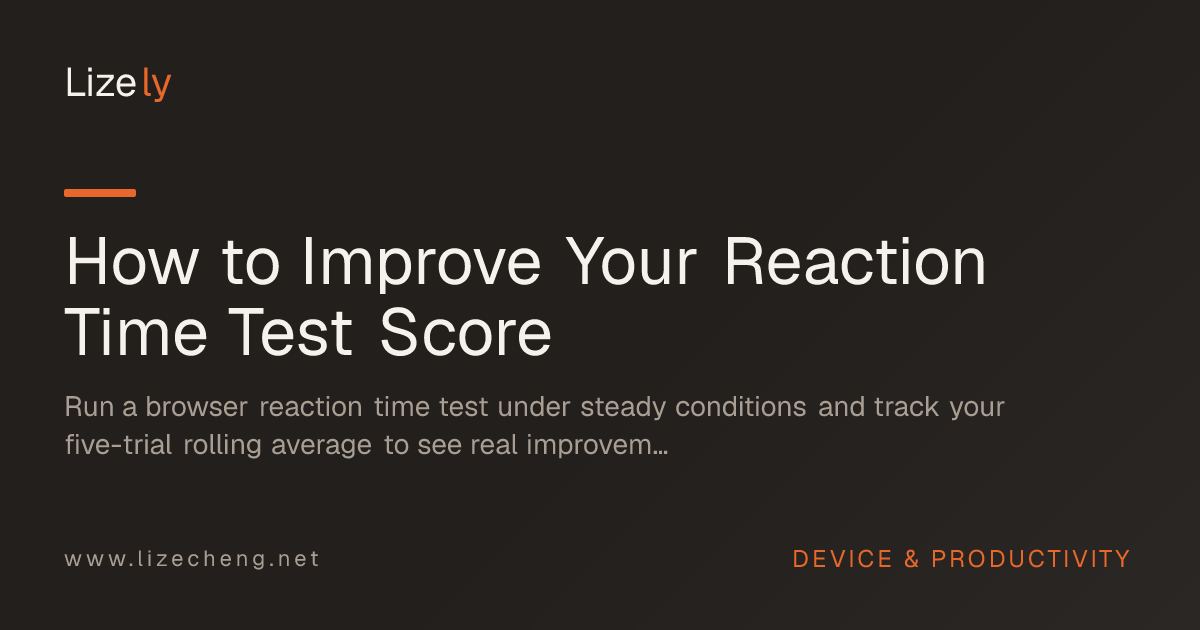 Lizely

How to Improve Your Reaction Time Test Score

Run a browser reaction time test under steady conditions and track your five-trial rolling average to see real improvem...

www.lizecheng.net

DEVICE & PRODUCTIVITY